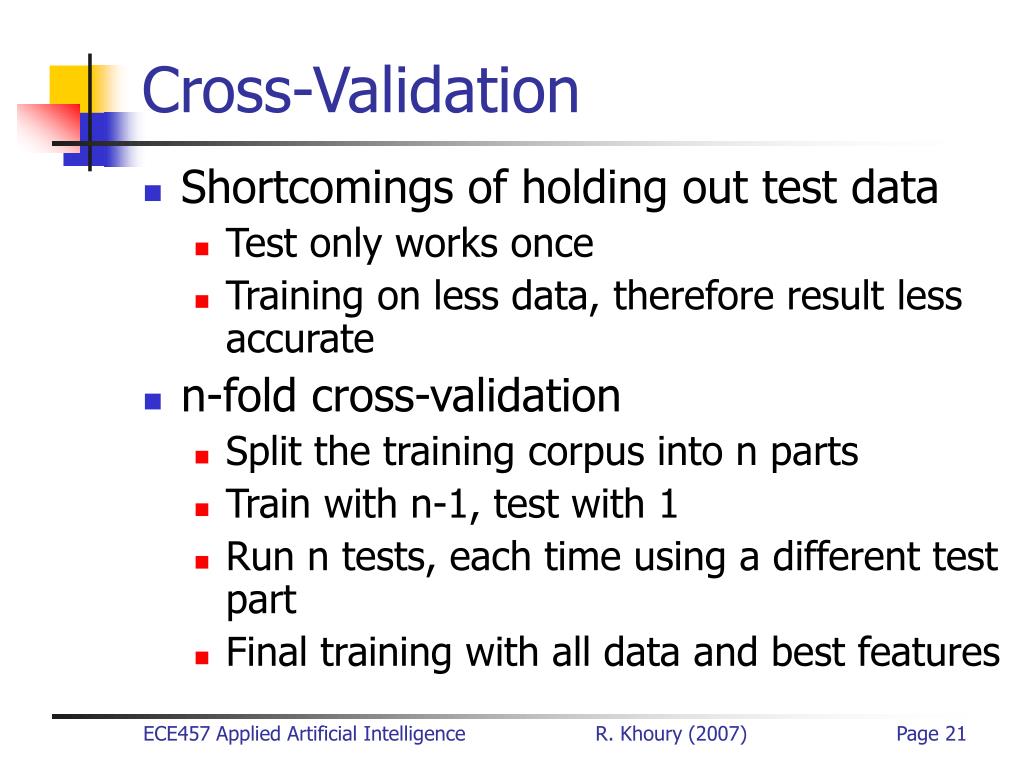 Cross-Validation

- Shortcomings of holding out test data
  - Test only works once
  - Training on less data, therefore result less accurate
- n-fold cross-validation
  - Split the training corpus into n parts
  - Train with n-1, test with 1
  - Run n tests, each time using a different test part
  - Final training with all data and best features

ECE457 Applied Artificial Intelligence R. Khoury (2007) Page 21